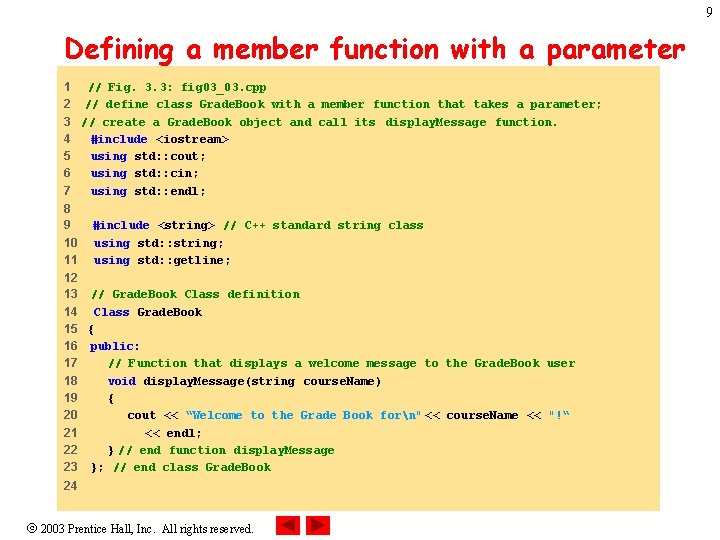 9

Defining a member function with a parameter

1 // Fig. 3.3: fig03_03.cpp
2 // define class GradeBook with a member function that takes a parameter;
3 // create a GradeBook object and call its displayMessage function.
4 #include <iostream>
5 using std::cout;
6 using std::cin;
7 using std::endl;
8
9 #include <string> // C++ standard string class
10 using std::string;
11 using std::getline;
12
13 // GradeBook Class definition
14 Class GradeBook
15 {
16 public:
17 // Function that displays a welcome message to the GradeBook user
18 void displayMessage(string courseName)
19 {
20 cout << "Welcome to the Grade Book for\n" << courseName << "!"
21 << endl;
22 } // end function displayMessage
23 }; // end class GradeBook
24

© 2003 Prentice Hall, Inc. All rights reserved.